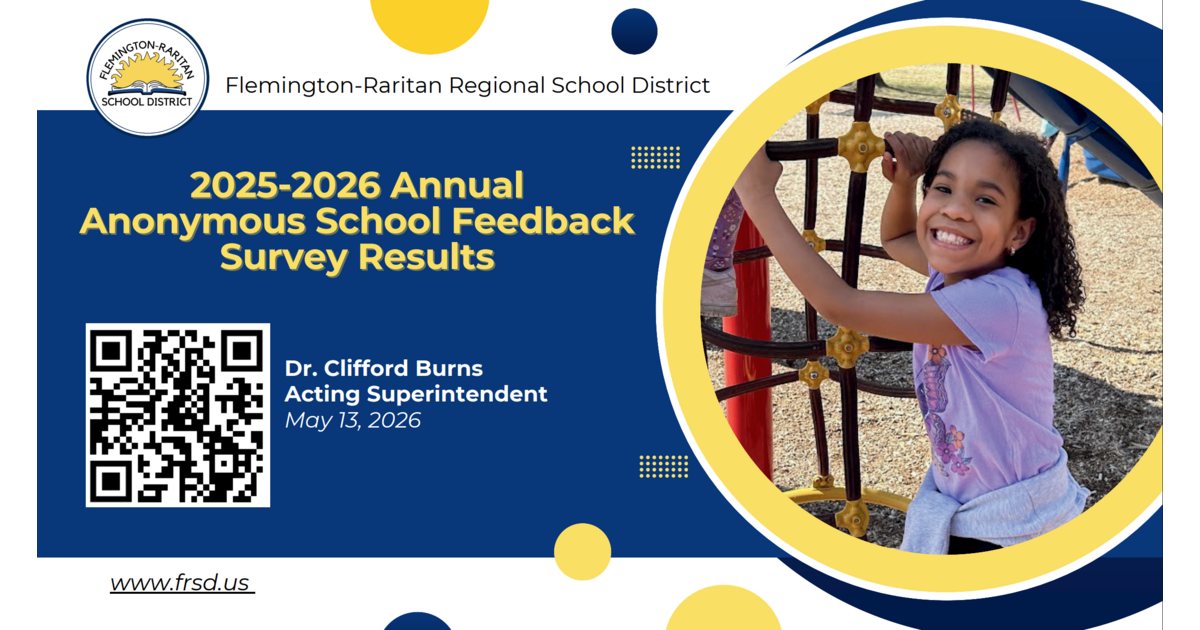 FLEMINGTON-RARITAN SCHOOL DISTRICT

Flemington-Raritan Regional School District

2025-2026 Annual Anonymous School Feedback Survey Results

Dr. Clifford Burns
Acting Superintendent
May 13, 2026

www.frsd.us